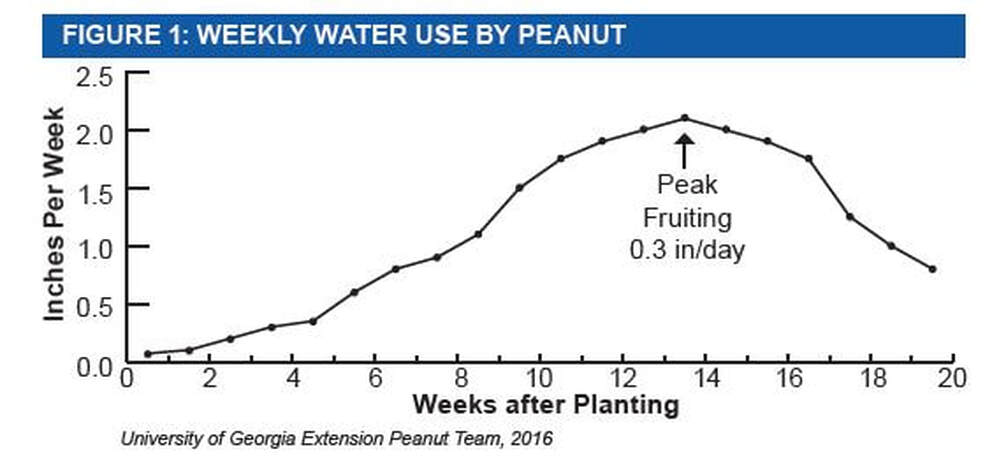 FIGURE 1: WEEKLY WATER USE BY PEANUT

Inches Per Week

2.5
2.0
1.5
1.0
0.5
0.0

Peak Fruiting 0.3 in/day

0
2
4
6
8
10
12
14
16
18
20

Weeks after Planting

University of Georgia Extension Peanut Team, 2016